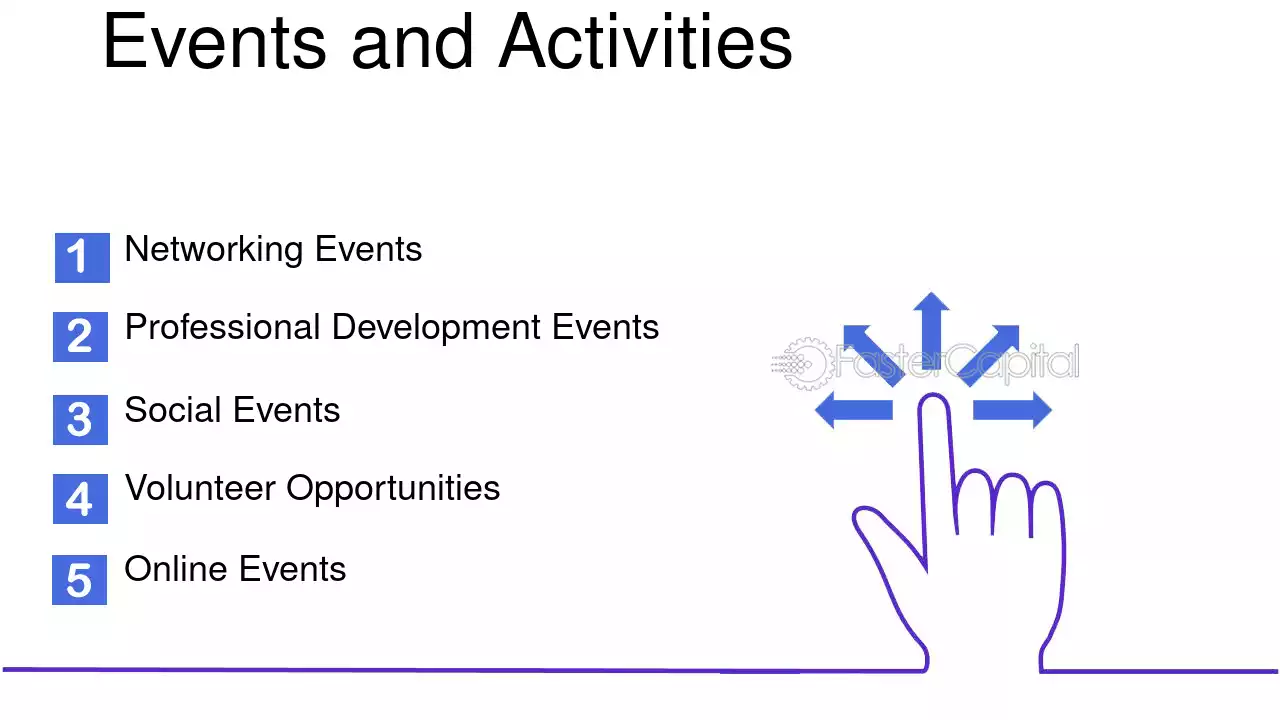 Events and Activities

1 Networking Events

2 Professional Development Events

3 Social Events

4 Volunteer Opportunities

5 Online Events

FasterCapital